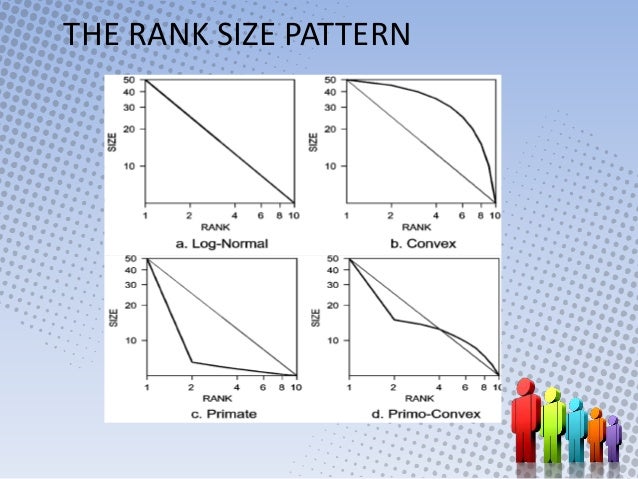 THE RANK SIZE PATTERN

50
40
30
20
10
SIZE
1
2
4
6
8
10
RANK
a. Log-Normal

50
40
30
20
10
SIZE
1
2
4
6
8
10
RANK
b. Convex

50
40
30
20
10
SIZE
1
2
4
6
8
10
RANK
c. Primate

50
40
30
20
10
SIZE
1
2
4
6
8
10
RANK
d. Primo-Convex